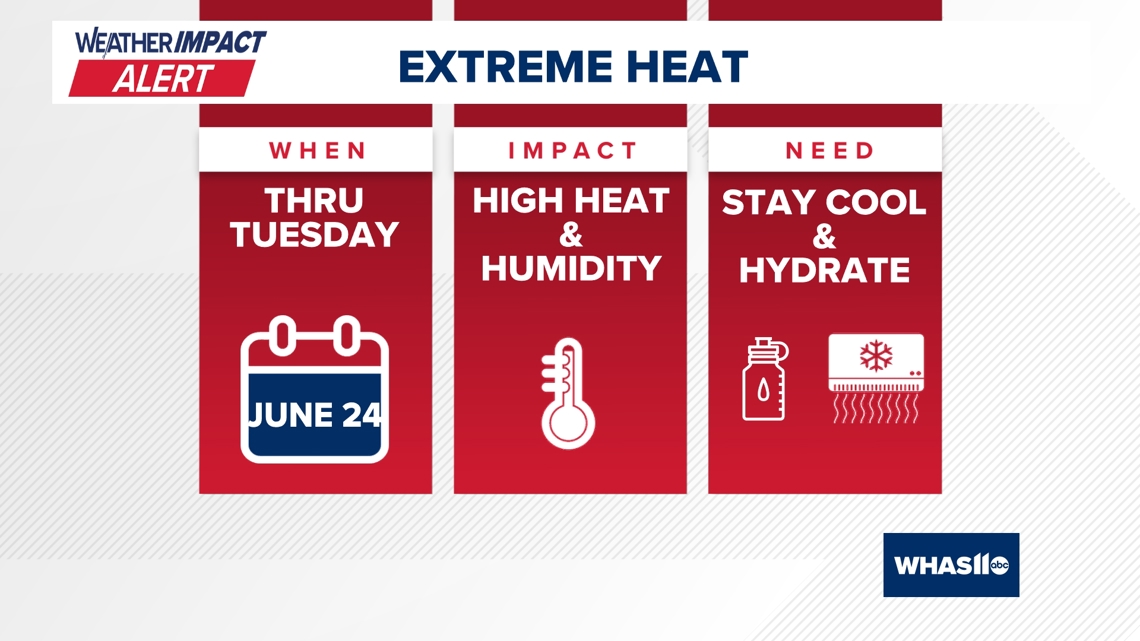 WEATHER IMPACT ALERT

EXTREME HEAT

WHEN

THRU TUESDAY

JUNE 24

IMPACT

HIGH HEAT & HUMIDITY

NEED

STAY COOL & HYDRATE

WHAS11 abc